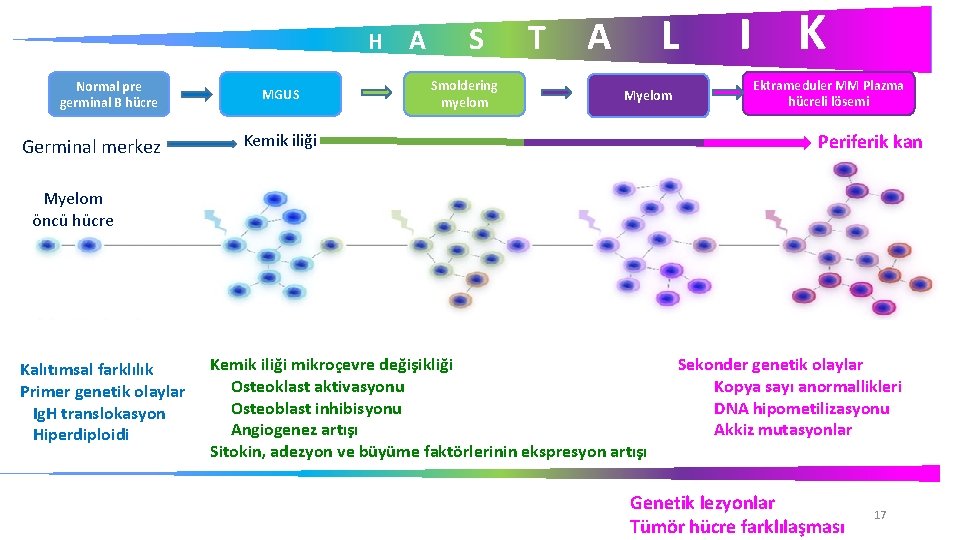 H A S T A L I K

Normal pre germinal B hücre

MGUS

Smoldering myelom

Myelom

Ektrameduler MM Plazma hücreli lösemi

Germinal merkez

Kemik iliği

Periferik kan

Myelom öncü hücre

Kalıtımsal farklılık
Primer genetik olaylar
IgH translokasyon
Hiperdiploidi

Kemik iliği mikroçevre değişikliği
Osteoklast aktivasyonu
Osteoblast inhibisyonu
Angiogenez artışı
Sitokin, adezyon ve büyüme faktörlerinin ekspresyon artışı

Sekonder genetik olaylar
Kopya sayı anormallikleri
DNA hipometilizasyonu
Akkiz mutasyonlar

Genetik lezyonlar
Tümör hücre farklılaşması

17